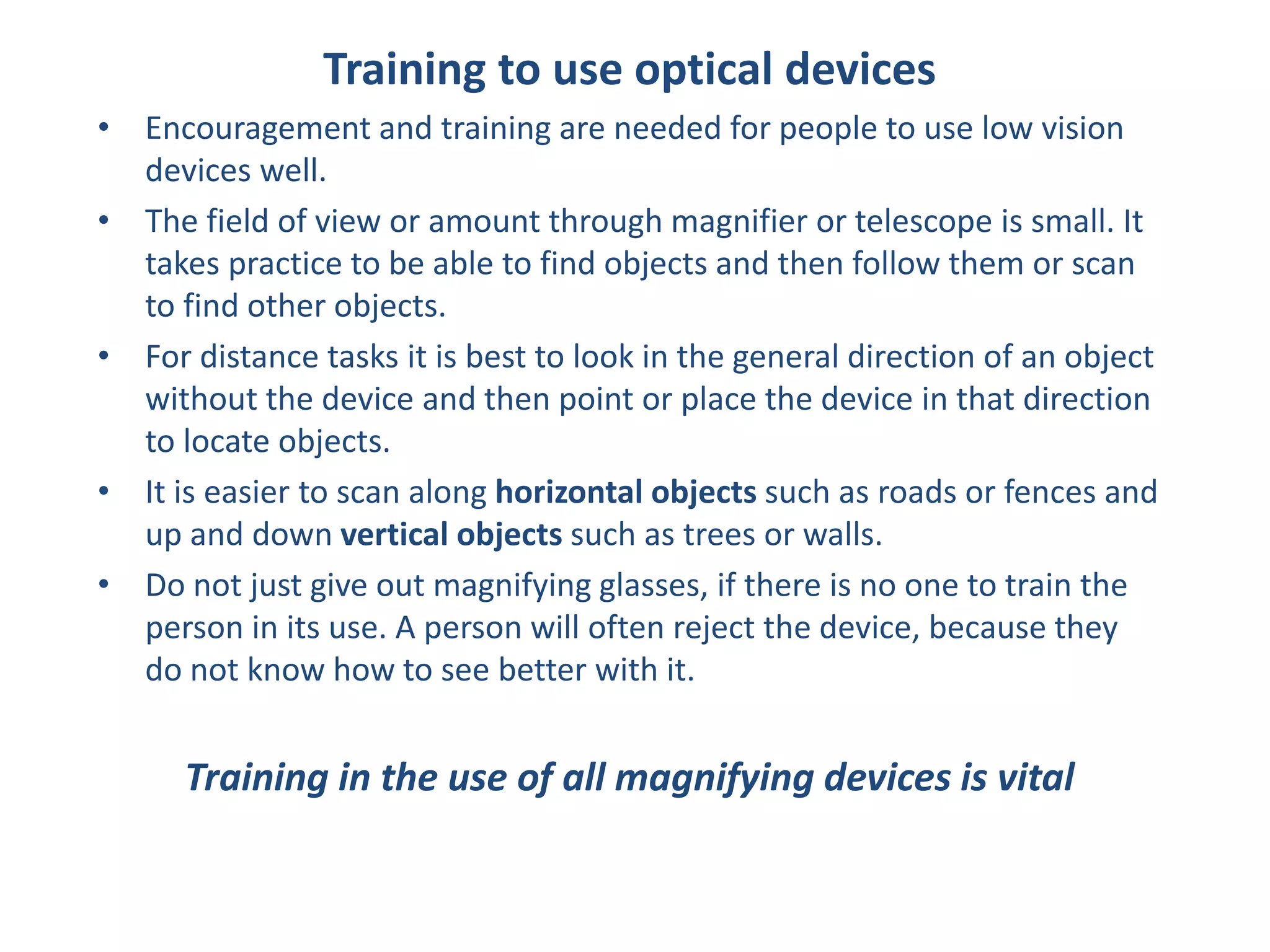 Training to use optical devices

• Encouragement and training are needed for people to use low vision devices well.

• The field of view or amount through magnifier or telescope is small. It takes practice to be able to find objects and then follow them or scan to find other objects.

• For distance tasks it is best to look in the general direction of an object without the device and then point or place the device in that direction to locate objects.

• It is easier to scan along horizontal objects such as roads or fences and up and down vertical objects such as trees or walls.

• Do not just give out magnifying glasses, if there is no one to train the person in its use. A person will often reject the device, because they do not know how to see better with it.

Training in the use of all magnifying devices is vital